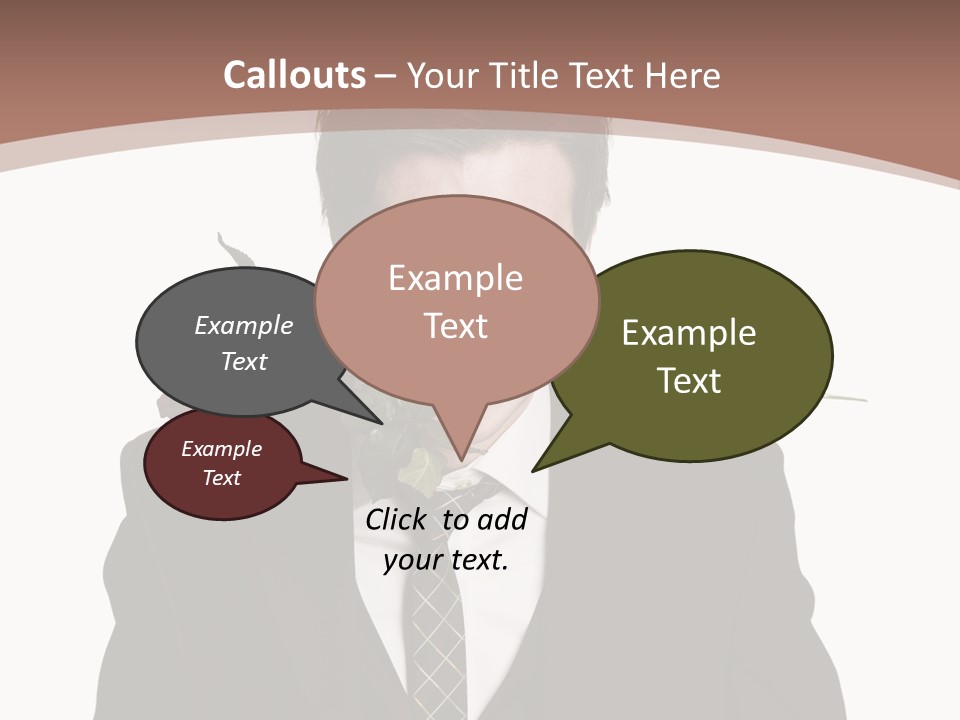 Callouts – Your Title Text Here

Example Text

Example Text

Example Text

Example Text

Click to add your text.